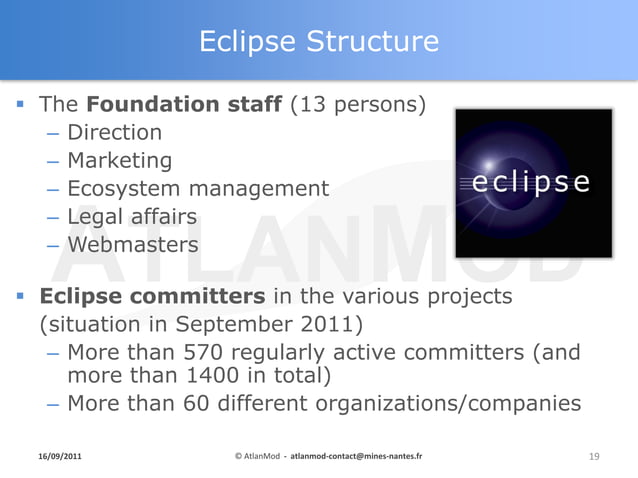 Eclipse Structure

▪ The **Foundation staff** (13 persons)
– Direction
– Marketing
– Ecosystem management
– Legal affairs
– Webmasters

eclipse

ATLANMOD

▪ **Eclipse committers** in the various projects (situation in September 2011)
– More than 570 regularly active committers (and more than 1400 in total)
– More than 60 different organizations/companies

16/09/2011 © AtlanMod - atlanmod-contact@mines-nantes.fr 19